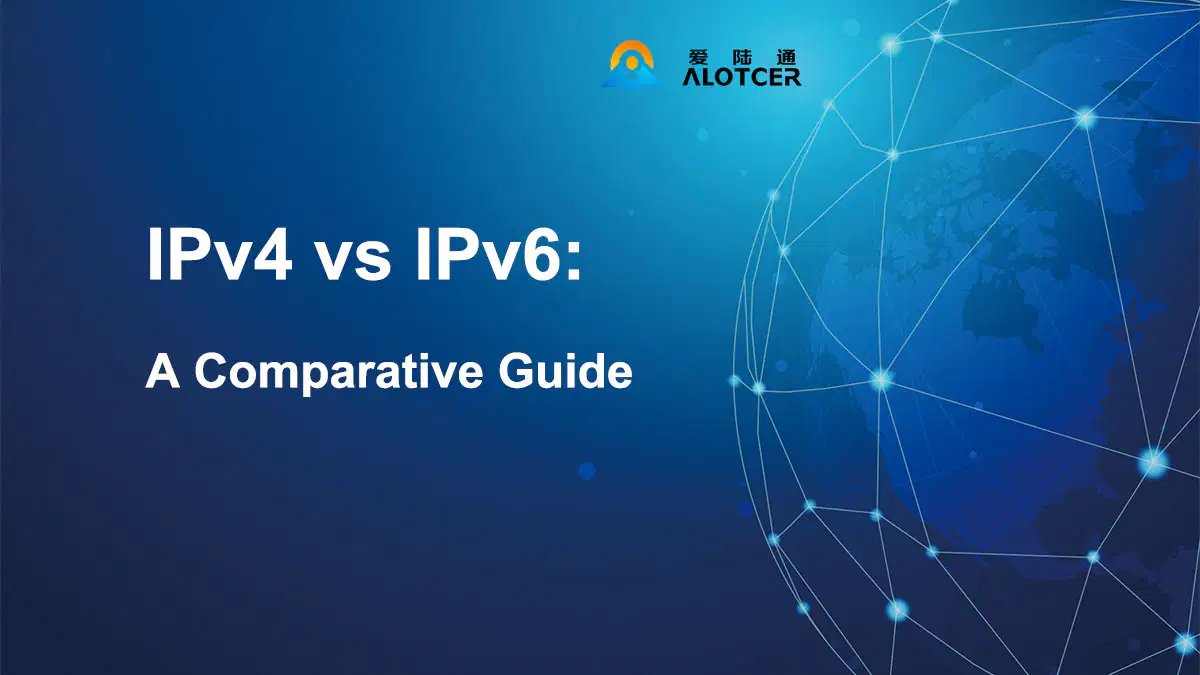 爱陆通
ALOTCER

IPv4 vs IPv6:

A Comparative Guide